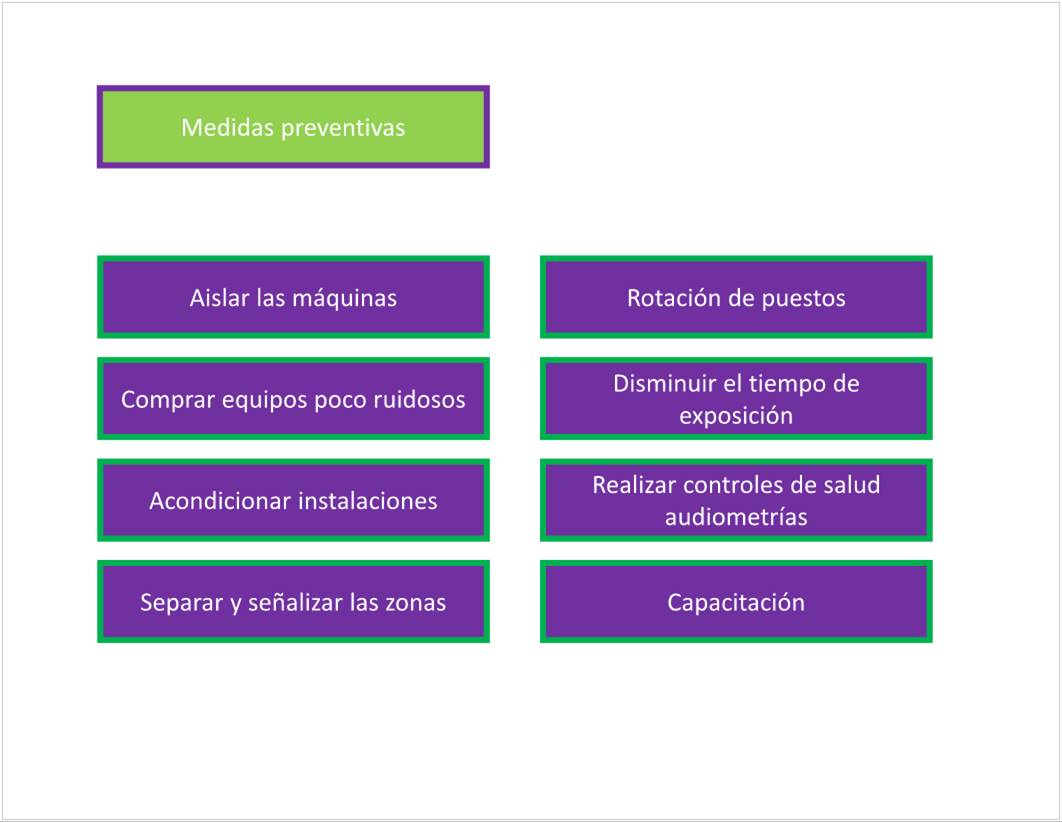 Medidas preventivas

Aislar las máquinas

Comprar equipos poco ruidosos

Acondicionar instalaciones

Separar y señalizar las zonas

Rotación de puestos

Disminuir el tiempo de exposición

Realizar controles de salud audiometrías

Capacitación